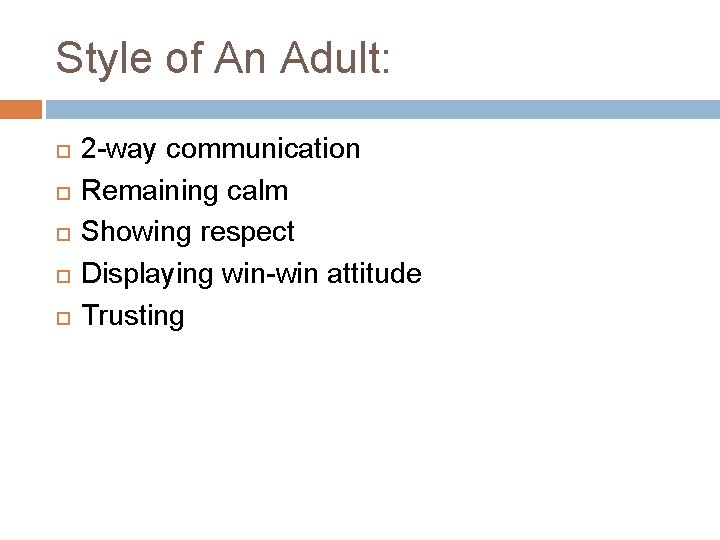 Style of An Adult:

- 2-way communication
- Remaining calm
- Showing respect
- Displaying win-win attitude
- Trusting